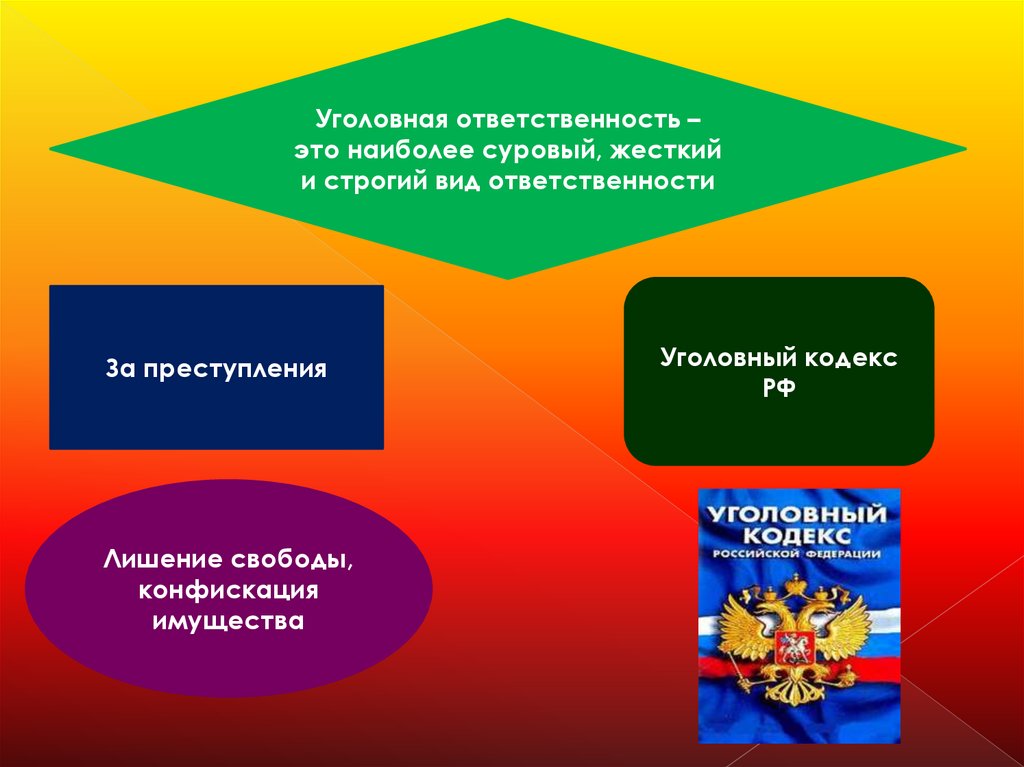 Уголовная ответственность – это наиболее суровый, жесткий и строгий вид ответственности

За преступления

Уголовный кодекс РФ

Лишение свободы, конфискация имущества

УГОЛОВНЫЙ КОДЕКС
РОССИЙСКОЙ ФЕДЕРАЦИИ